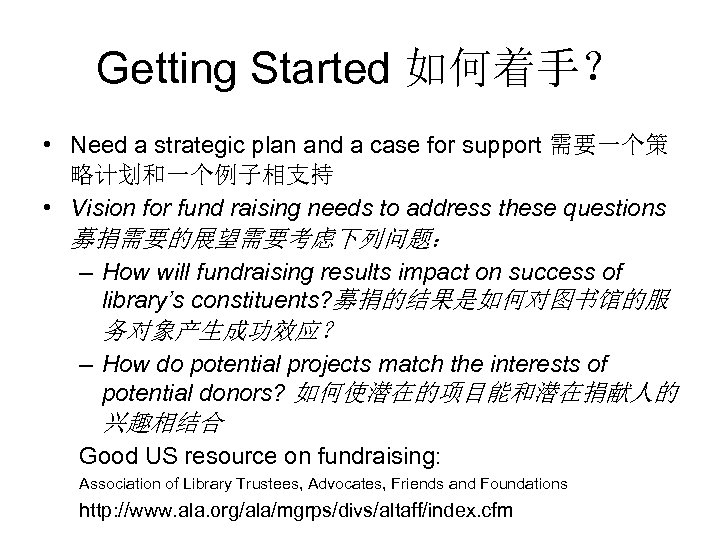 Getting Started 如何着手？

• Need a strategic plan and a case for support 需要一个策略计划和一个例子相支持

• Vision for fund raising needs to address these questions 募捐需要的展望需要考虑下列问题：

– How will fundraising results impact on success of library's constituents?募捐的结果是如何对图书馆的服务对象产生成功效应？

– How do potential projects match the interests of potential donors? 如何使潜在的项目能和潜在捐献人的兴趣相结合

Good US resource on fundraising:

Association of Library Trustees, Advocates, Friends and Foundations

http://www.ala.org/ala/mgrps/divs/altaff/index.cfm